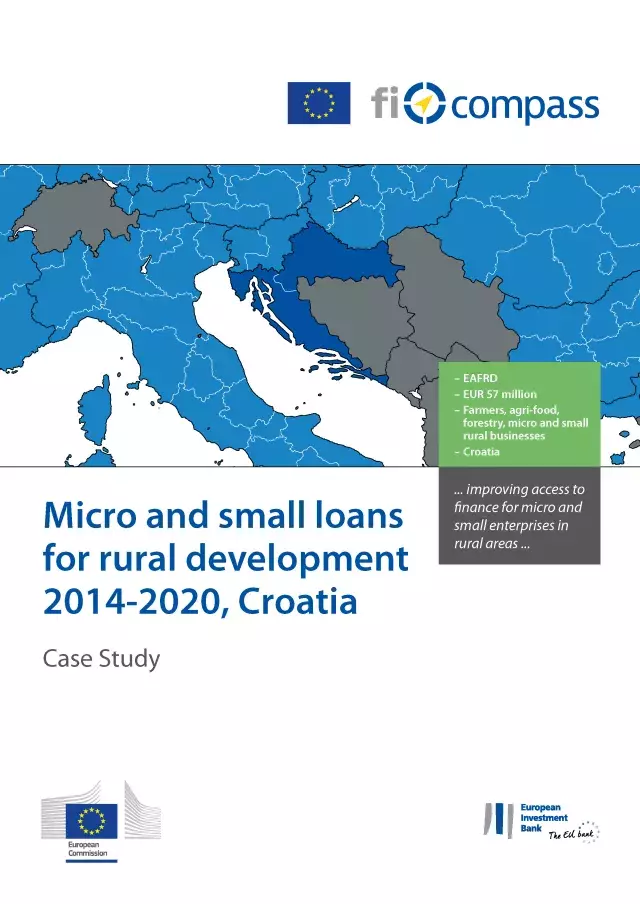 fi compass

– EAFRD
– EUR 57 million
– Farmers, agri-food, forestry, micro and small rural businesses
– Croatia

... improving access to finance for micro and small enterprises in rural areas ...

Micro and small loans for rural development 2014-2020, Croatia

Case Study

European Commission

European Investment Bank
The EU bank